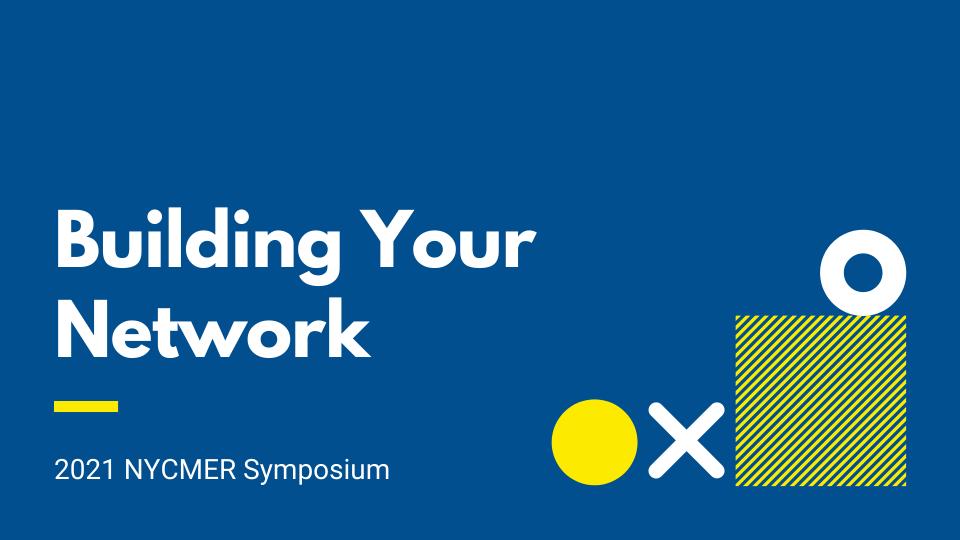 Building Your Network

2021 NYCMER Symposium